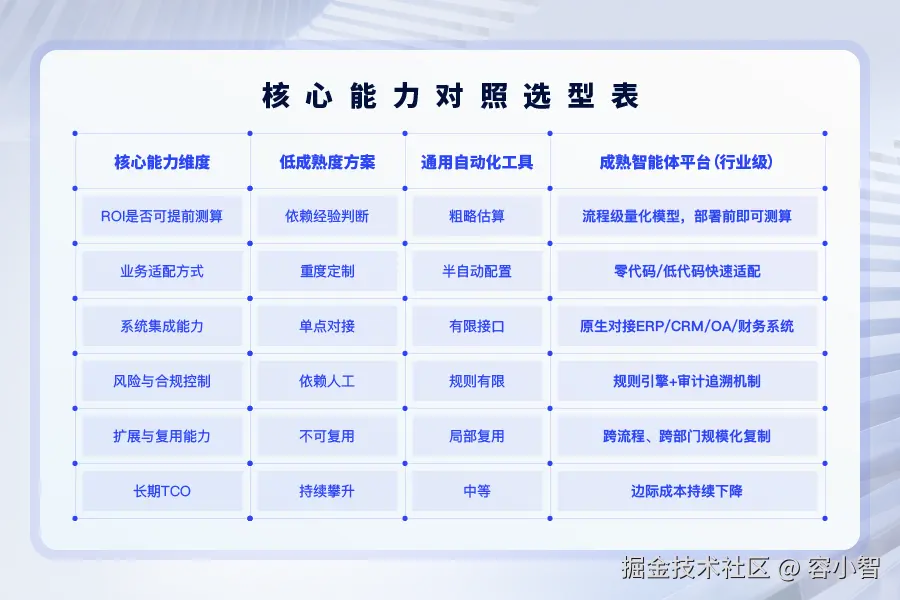 核心能力对照选型表

| 核心能力维度 | 低成熟度方案 | 通用自动化工具 | 成熟智能体平台（行业级） |
|---|---|---|---|
| ROI是否可提前测算 | 依赖经验判断 | 粗略估算 | 流程级量化模型，部署前即可测算 |
| 业务适配方式 | 重度定制 | 半自动配置 | 零代码/低代码快速适配 |
| 系统集成能力 | 单点对接 | 有限接口 | 原生对接ERP/CRM/OA/财务系统 |
| 风险与合规控制 | 依赖人工 | 规则有限 | 规则引擎+审计追溯机制 |
| 扩展与复用能力 | 不可复用 | 局部复用 | 跨流程、跨部门规模化复制 |
| 长期TCO | 持续攀升 | 中等 | 边际成本持续下降 |

掘金技术社区 @ 容小智